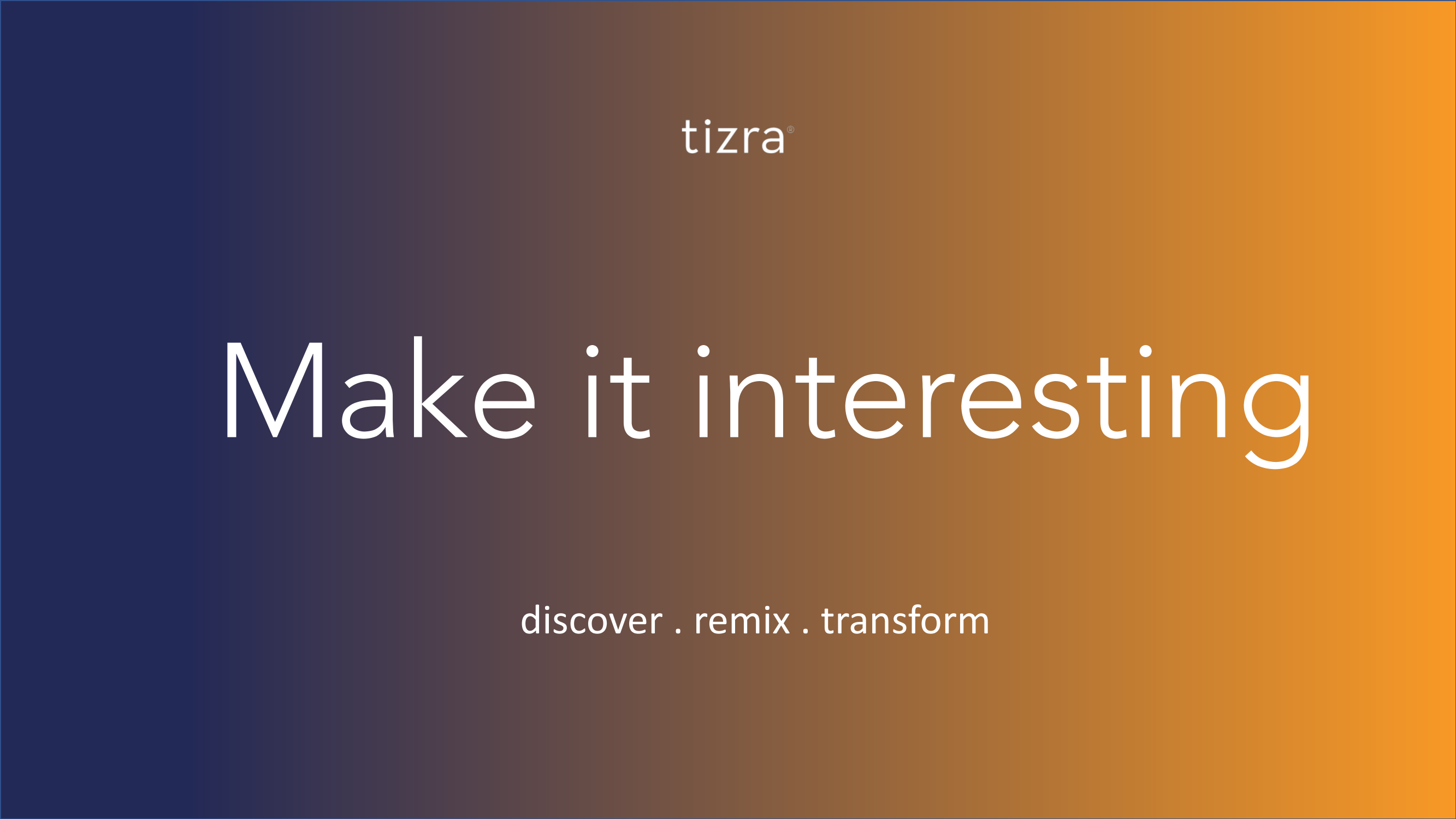 tizra®

Make it interesting

discover . remix . transform